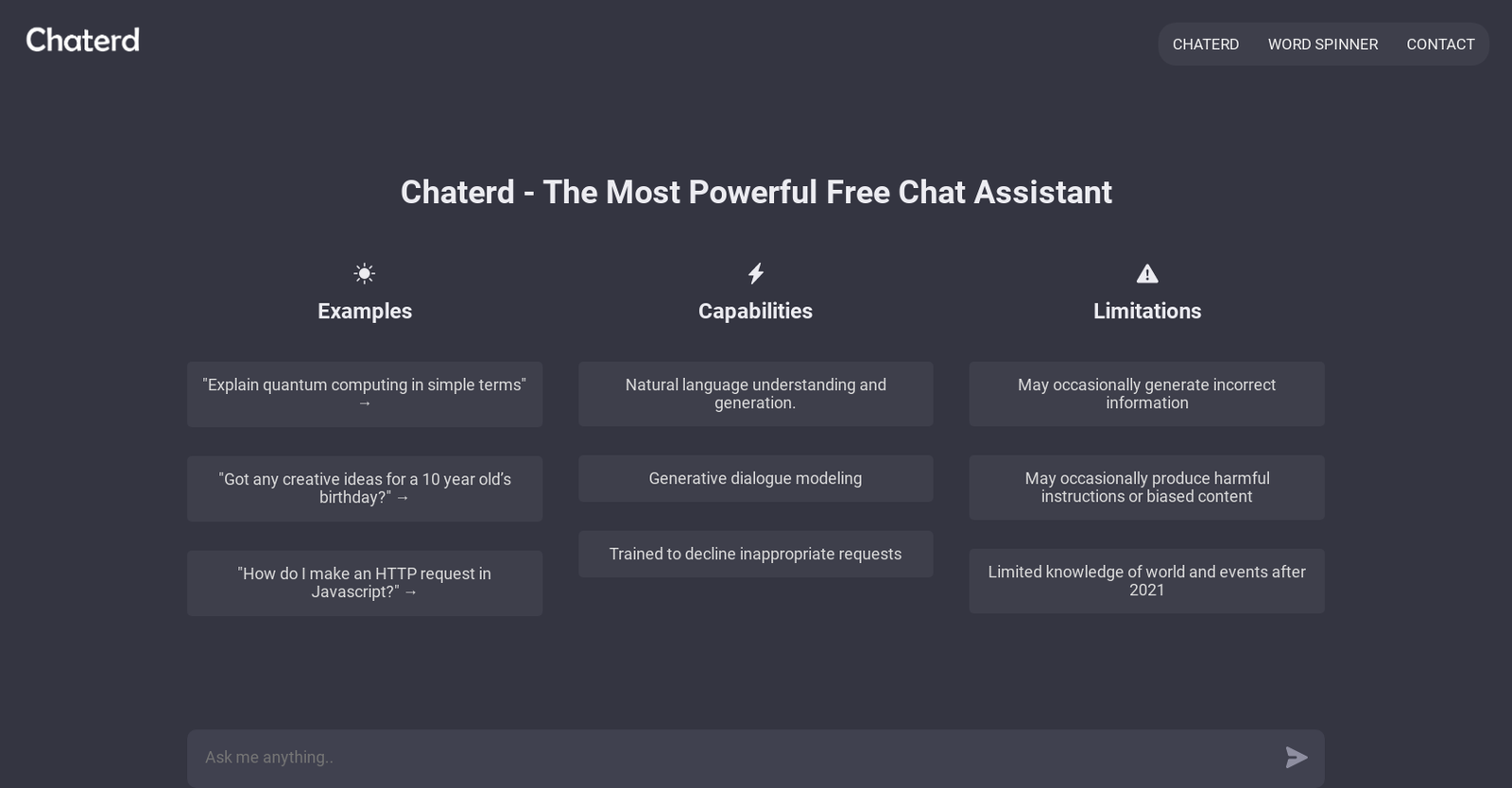 Chaterd

CHATERD WORD SPINNER CONTACT

Chaterd - The Most Powerful Free Chat Assistant

Examples

"Explain quantum computing in simple terms" →

"Got any creative ideas for a 10 year old's birthday?" →

"How do I make an HTTP request in Javascript?" →

Capabilities

Natural language understanding and generation.

Generative dialogue modeling

Trained to decline inappropriate requests

Limitations

May occasionally generate incorrect information

May occasionally produce harmful instructions or biased content

Limited knowledge of world and events after 2021

Ask me anything..